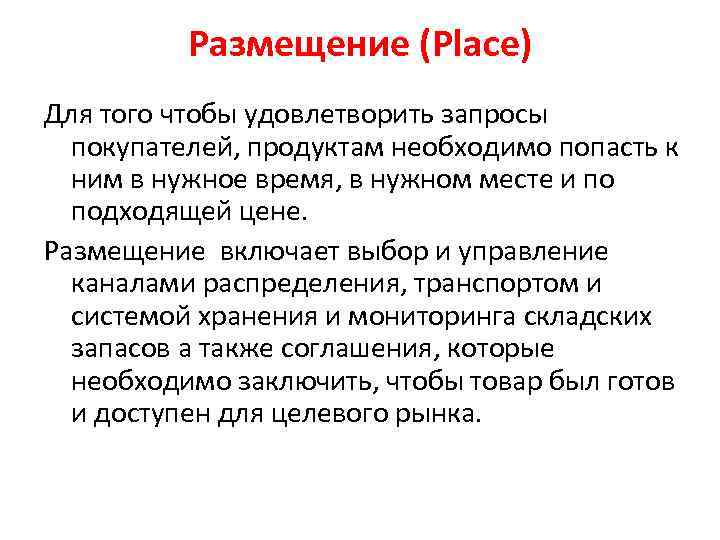 Размещение (Place)

Для того чтобы удовлетворить запросы покупателей, продуктам необходимо попасть к ним в нужное время, в нужном месте и по подходящей цене.

Размещение включает выбор и управление каналами распределения, транспортом и системой хранения и мониторинга складских запасов а также соглашения, которые необходимо заключить, чтобы товар был готов и доступен для целевого рынка.